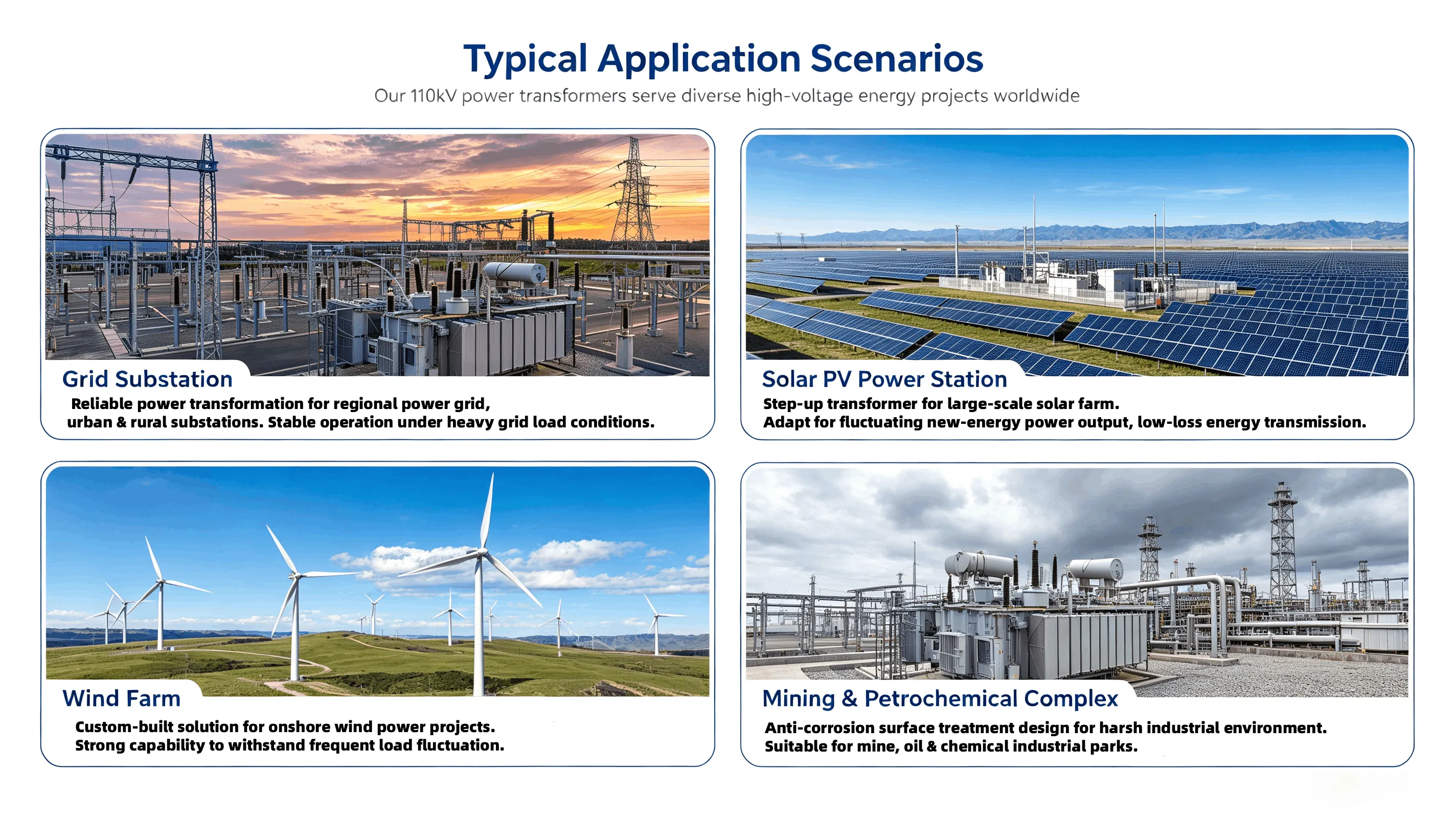 Typical Application Scenarios

Our 110kV power transformers serve diverse high-voltage energy projects worldwide

Grid Substation

Reliable power transformation for regional power grid, urban & rural substations. Stable operation under heavy grid load conditions.

Solar PV Power Station

Step-up transformer for large-scale solar farm.
Adapt for fluctuating new-energy power output, low-loss energy transmission.

Wind Farm

Custom-built solution for onshore wind power projects.
Strong capability to withstand frequent load fluctuation.

Mining & Petrochemical Complex

Anti-corrosion surface treatment design for harsh industrial environment.
Suitable for mine, oil & chemical industrial parks.